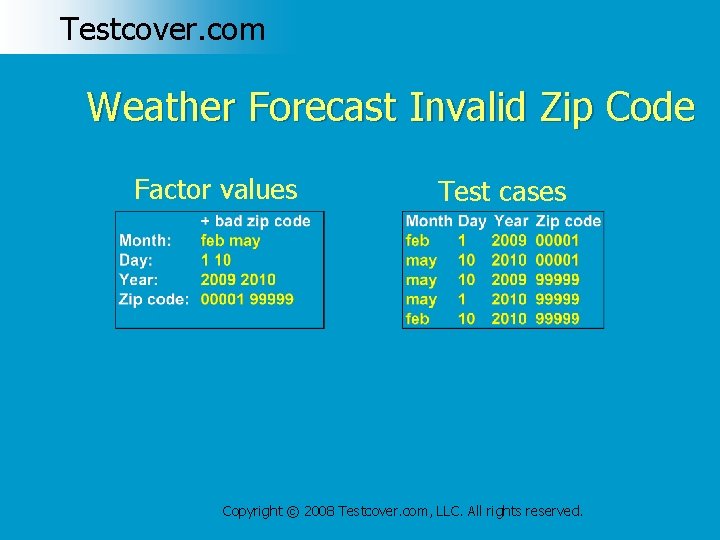 Testcover.com

Weather Forecast Invalid Zip Code

Factor values

| | + bad zip code |
|---|---|
| Month: | feb may |
| Day: | 1 10 |
| Year: | 2009 2010 |
| Zip code: | 00001 99999 |

Test cases

| Month | Day | Year | Zip code |
|---|---|---|---|
| feb | 1 | 2009 | 00001 |
| may | 10 | 2010 | 00001 |
| may | 10 | 2009 | 99999 |
| may | 1 | 2010 | 99999 |
| feb | 10 | 2010 | 99999 |

Copyright © 2008 Testcover.com, LLC. All rights reserved.